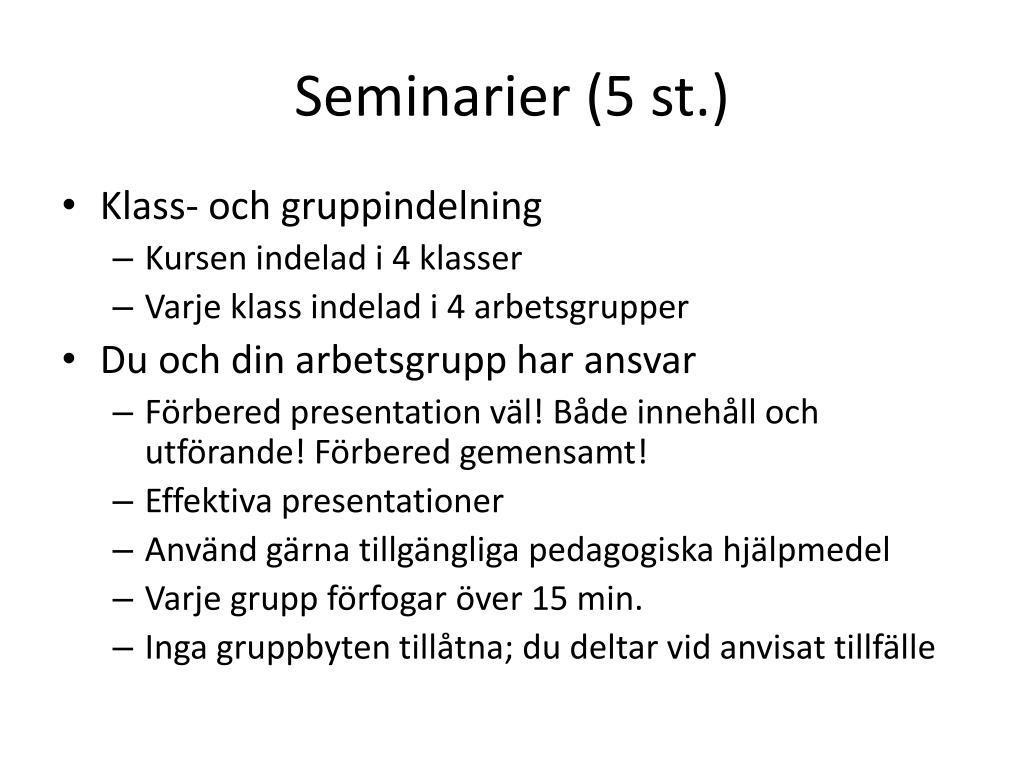 Seminarier (5 st.)

• Klass- och gruppindelning
  – Kursen indelad i 4 klasser
  – Varje klass indelad i 4 arbetsgrupper
• Du och din arbetsgrupp har ansvar
  – Förbered presentation väl! Både innehåll och utförande! Förbered gemensamt!
  – Effektiva presentationer
  – Använd gärna tillgängliga pedagogiska hjälpmedel
  – Varje grupp förfogar över 15 min.
  – Inga gruppbyten tillåtna; du deltar vid anvisat tillfälle